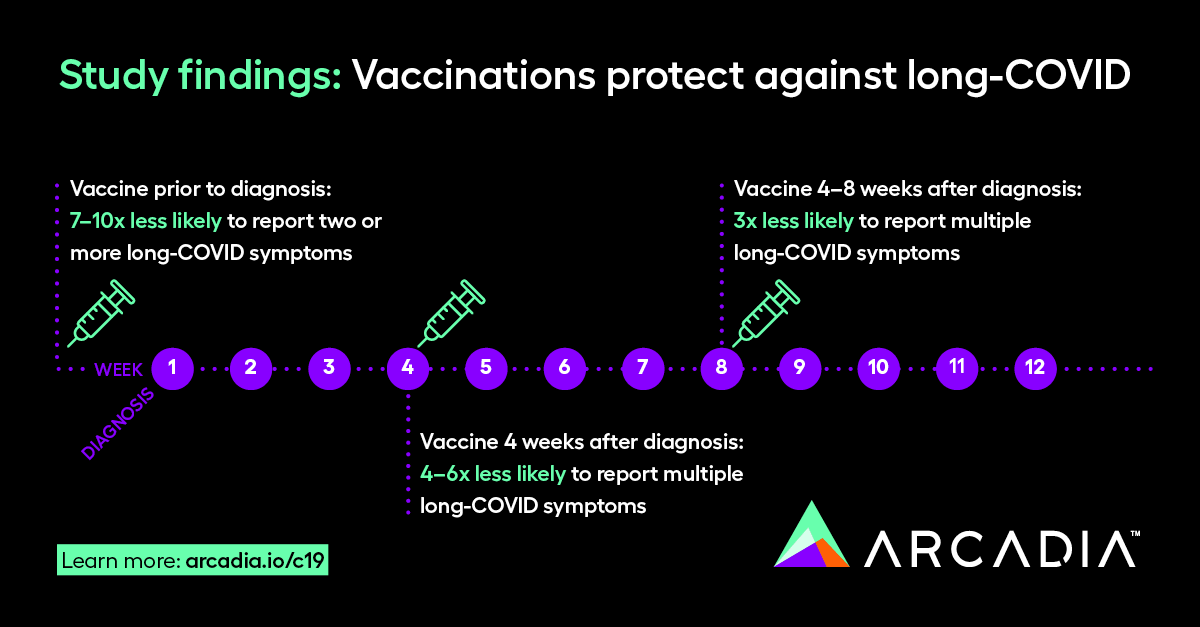 Study findings: Vaccinations protect against long-COVID

Vaccine prior to diagnosis:
7–10x less likely to report two or more long-COVID symptoms

Vaccine 4–8 weeks after diagnosis:
3x less likely to report multiple long-COVID symptoms

WEEK 1 2 3 4 5 6 7 8 9 10 11 12

DIAGNOSIS

Vaccine 4 weeks after diagnosis:
4–6x less likely to report multiple long-COVID symptoms

Learn more: arcadia.io/c19

ARCADIA™